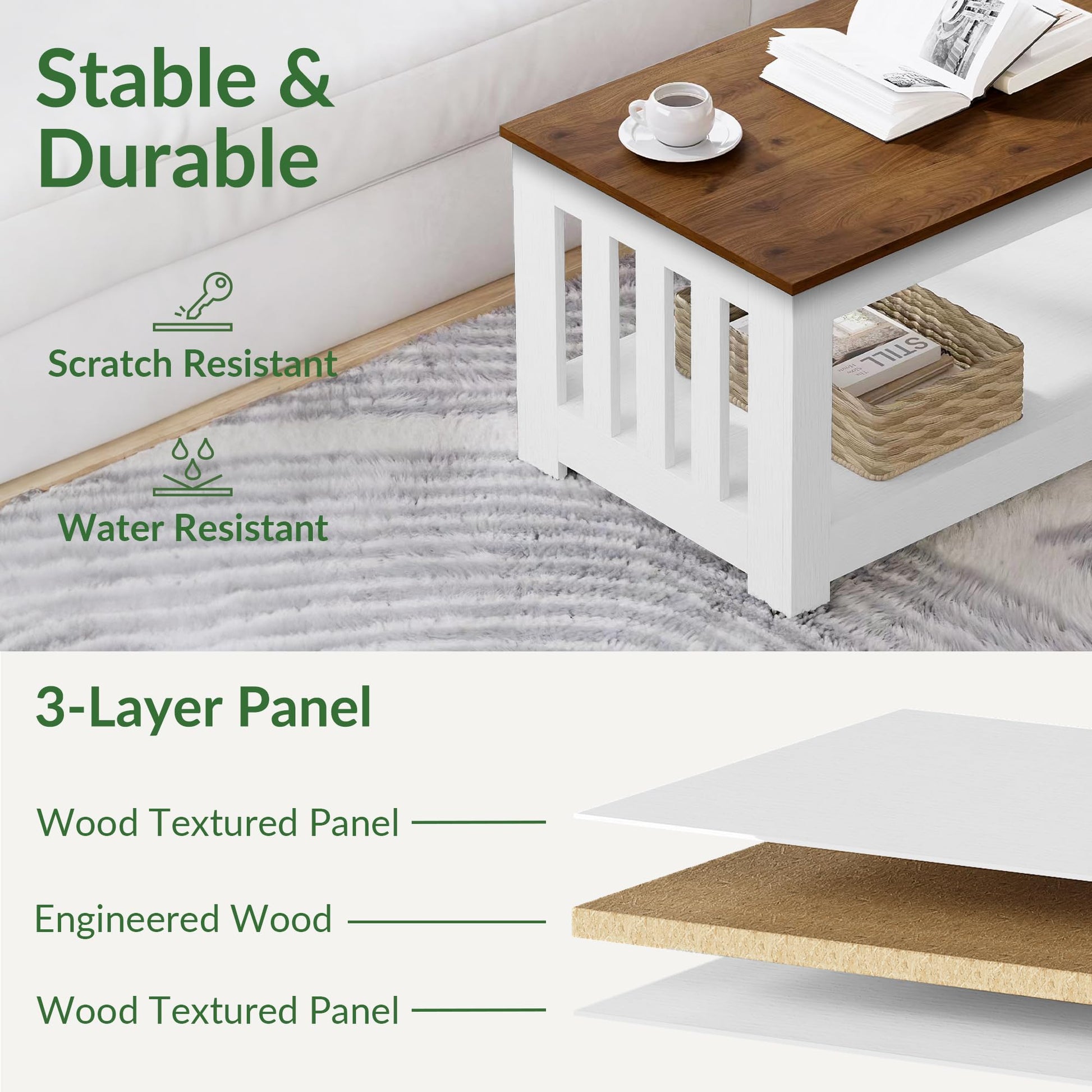 Stable & Durable

Scratch Resistant

Water Resistant

STILL

3-Layer Panel

Wood Textured Panel

Engineered Wood

Wood Textured Panel